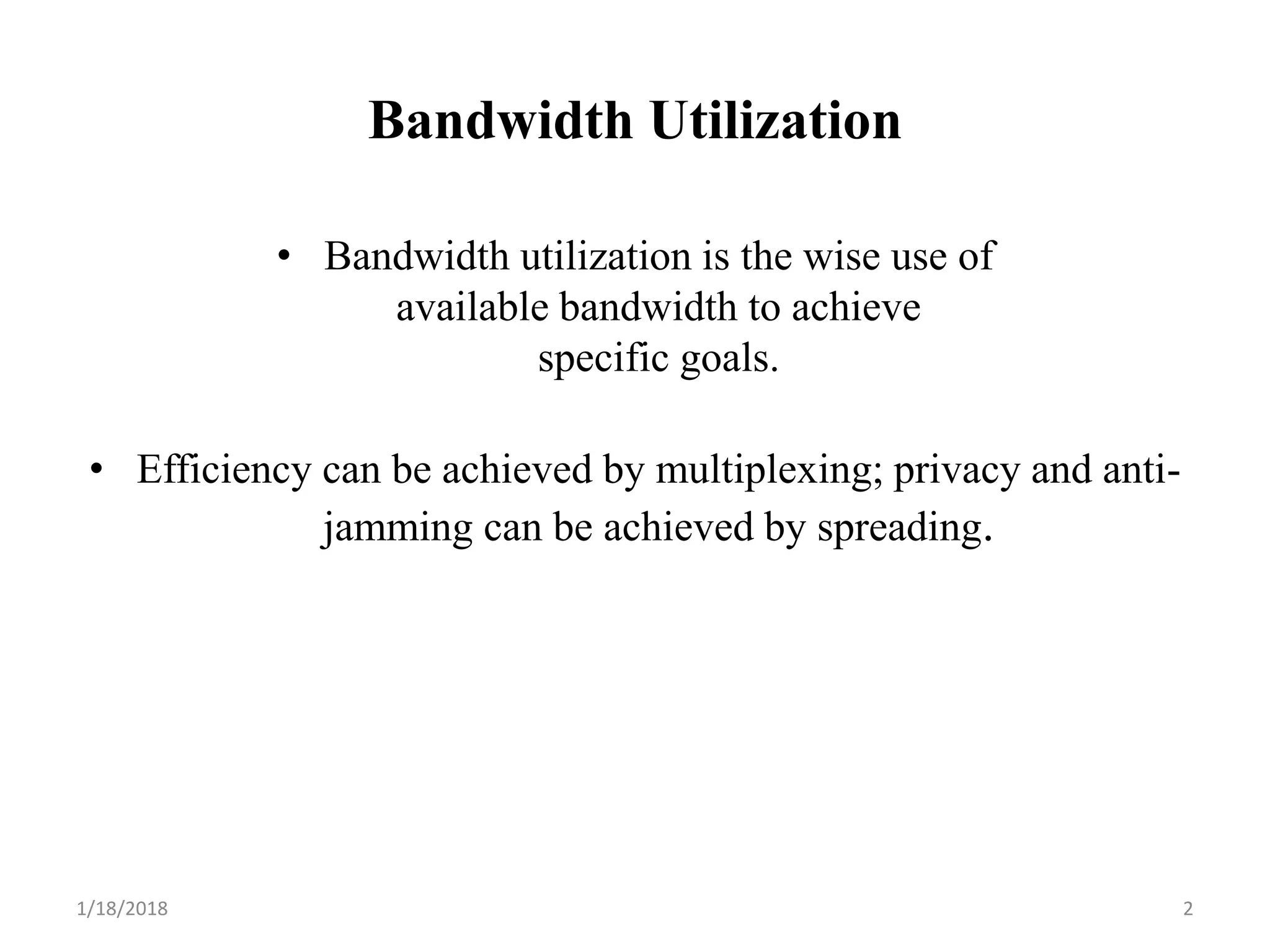 Bandwidth Utilization

• Bandwidth utilization is the wise use of available bandwidth to achieve specific goals.

• Efficiency can be achieved by multiplexing; privacy and anti-jamming can be achieved by spreading.

1/18/2018

2